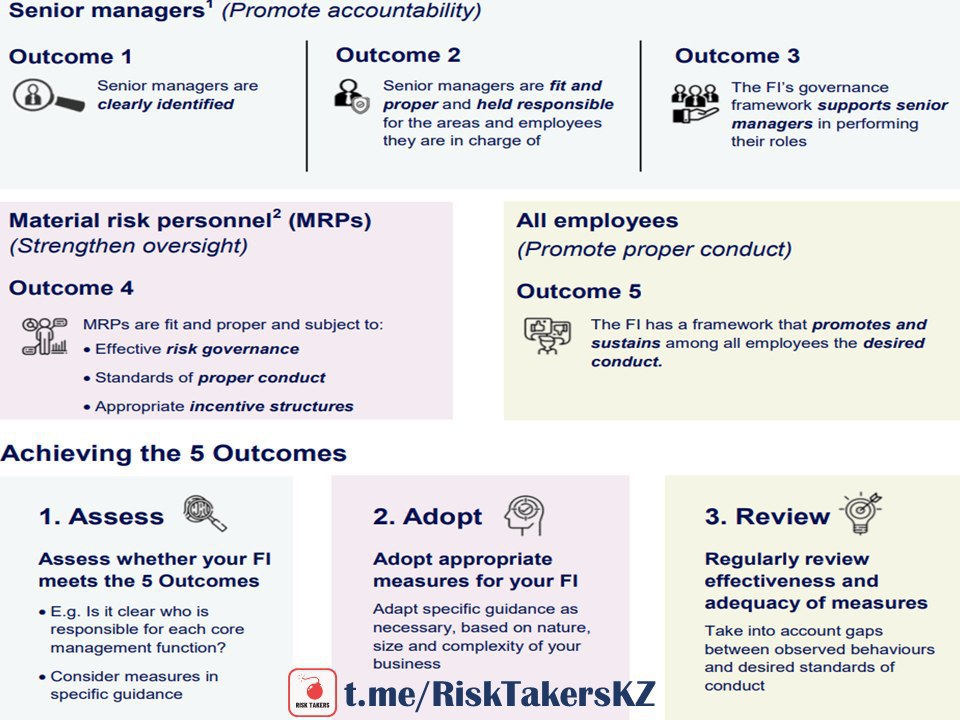 Senior managers$^1$ (Promote accountability)

Outcome 1

Senior managers are clearly identified

Outcome 2

Senior managers are fit and proper and held responsible for the areas and employees they are in charge of

Outcome 3

The FI's governance framework supports senior managers in performing their roles

Material risk personnel$^2$ (MRPs) (Strengthen oversight)

Outcome 4

MRPs are fit and proper and subject to:
• Effective risk governance
• Standards of proper conduct
• Appropriate incentive structures

All employees (Promote proper conduct)

Outcome 5

The FI has a framework that promotes and sustains among all employees the desired conduct.

Achieving the 5 Outcomes

1. Assess

Assess whether your FI meets the 5 Outcomes

• E.g. Is it clear who is responsible for each core management function?
• Consider measures in specific guidance

2. Adopt

Adopt appropriate measures for your FI

Adapt specific guidance as necessary, based on nature, size and complexity of your business

3. Review

Regularly review effectiveness and adequacy of measures

Take into account gaps between observed behaviours and desired standards of conduct

RISK TAKERS

t.me/RiskTakersKZ